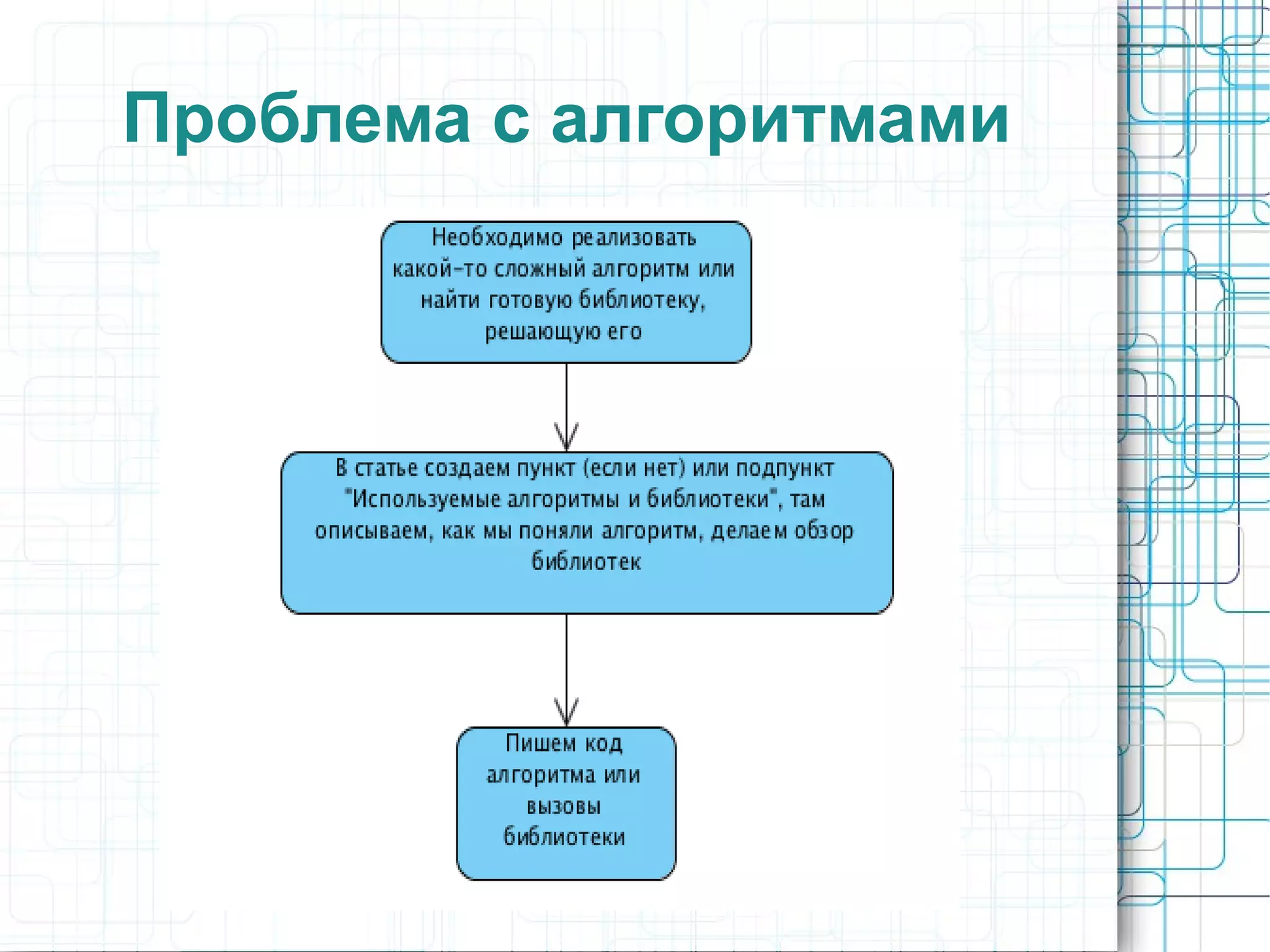 Проблема с алгоритмами

Необходимо реализовать какой-то сложный алгоритм или найти готовую библиотеку, решающую его

В статье создаем пункт (если нет) или подпункт "Используемые алгоритмы и библиотеки", там описываем, как мы поняли алгоритм, делаем обзор библиотек

Пишем код алгоритма или вызовы библиотеки